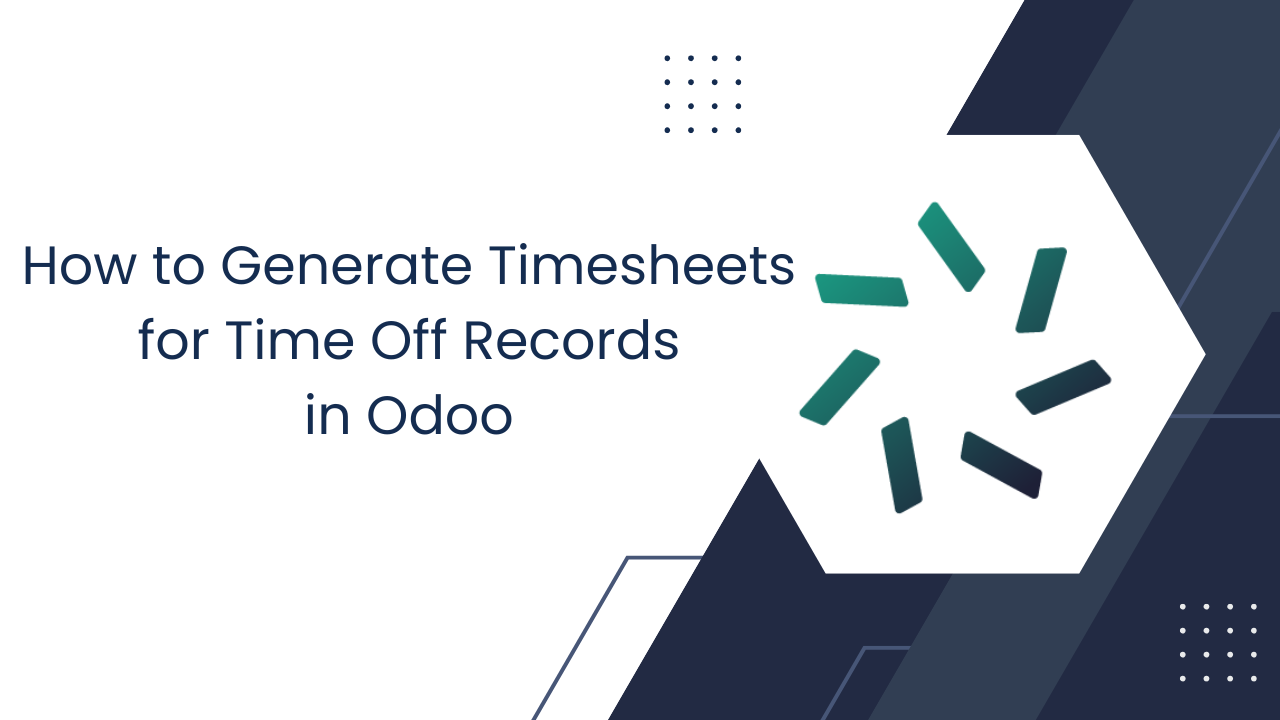 How to Generate Timesheets for Time Off Records in Odoo